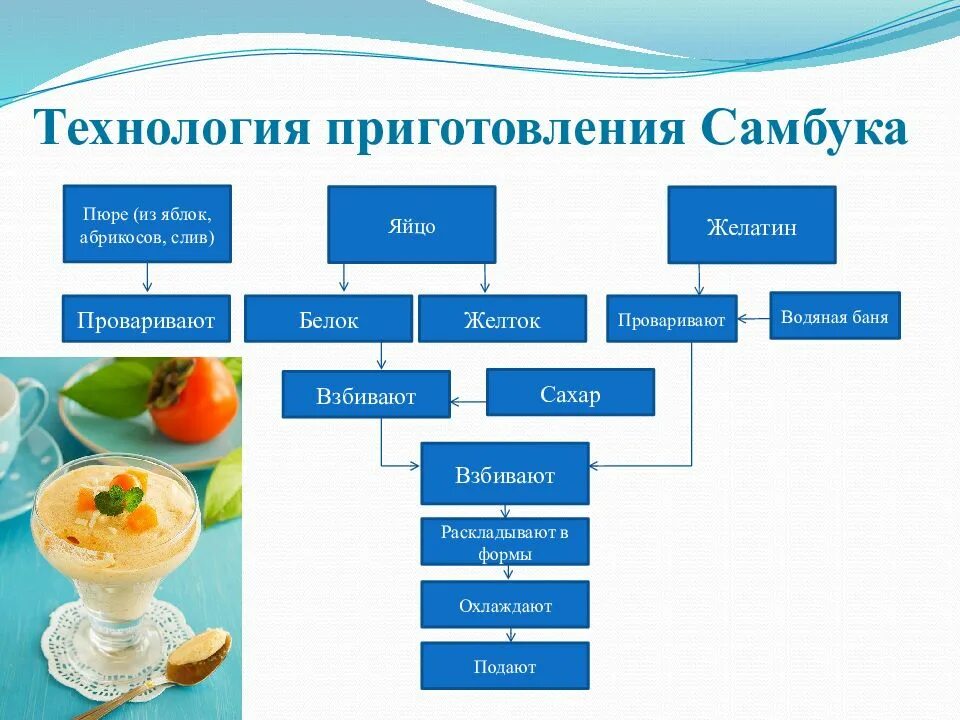 Технология приготовления Самбука

Пюре (из яблок, абрикосов, слив)

Яйцо

Желатин

Проваривают

Белок

Желток

Проваривают

Водяная баня

Взбивают

Сахар

Взбивают

Раскладывают в формы

Охлаждают

Подают